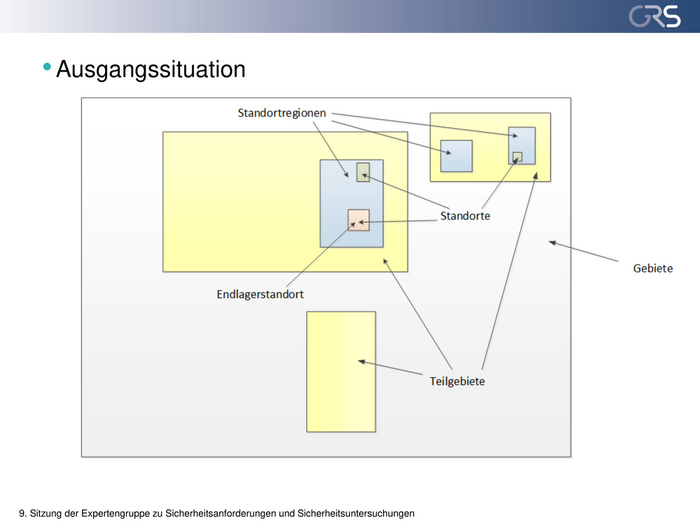 GRS

• Ausgangssituation

Standortregionen

Standorte

Gebiete

Endlagerstandort

Teilgebiete

9. Sitzung der Expertengruppe zu Sicherheitsanforderungen und Sicherheitsuntersuchungen